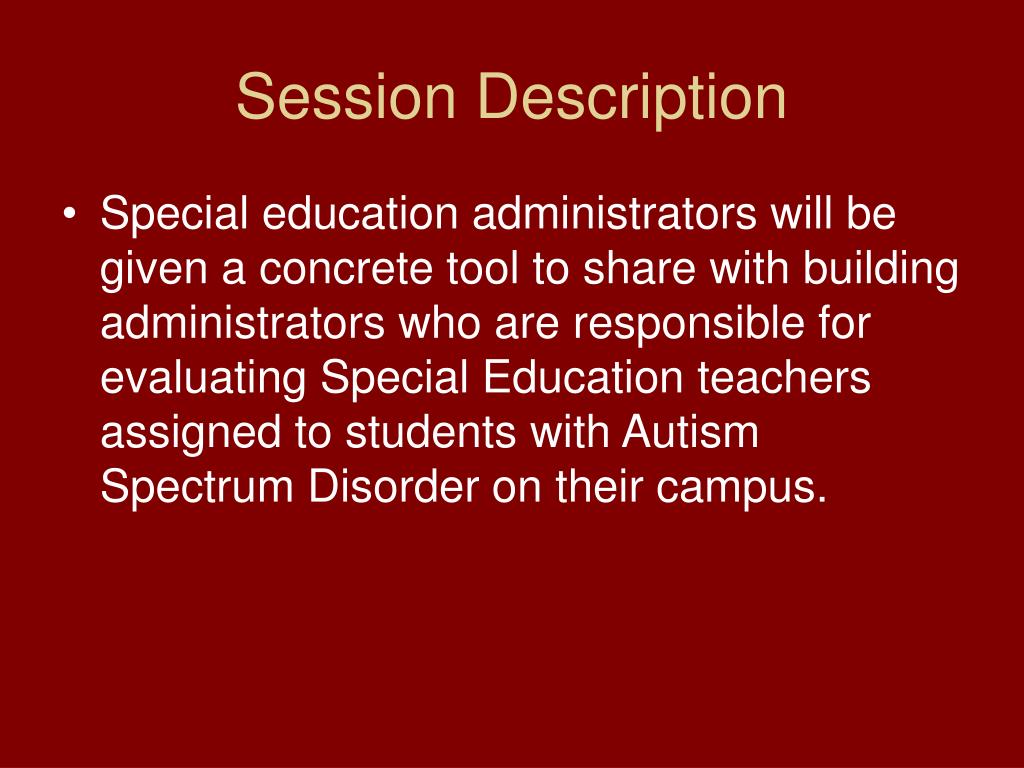 Session Description

• Special education administrators will be given a concrete tool to share with building administrators who are responsible for evaluating Special Education teachers assigned to students with Autism Spectrum Disorder on their campus.